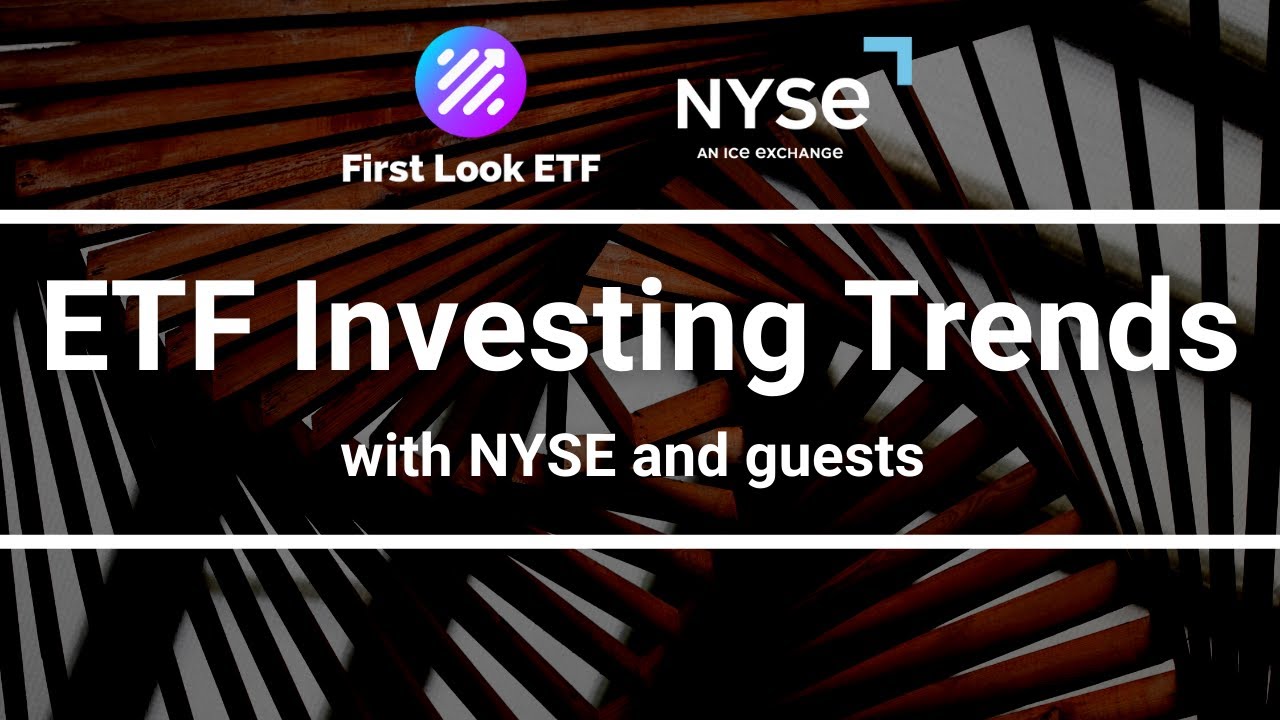 First Look ETF

NYSE
AN ICE EXCHANGE

ETF Investing Trends

with NYSE and guests